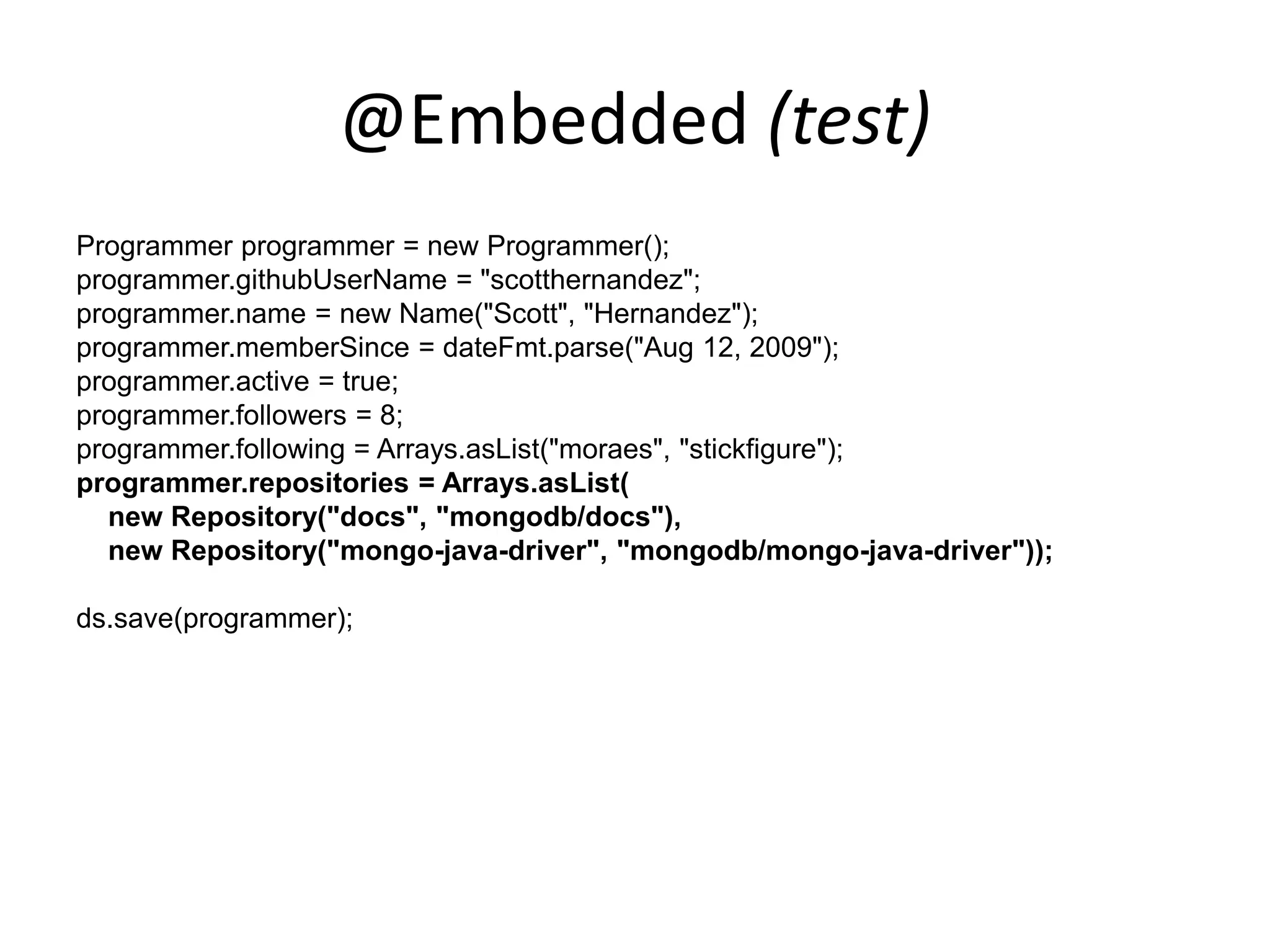 @Embedded (test)

Programmer programmer = new Programmer();
programmer.githubUserName = "scotthernandez";
programmer.name = new Name("Scott", "Hernandez");
programmer.memberSince = dateFmt.parse("Aug 12, 2009");
programmer.active = true;
programmer.followers = 8;
programmer.following = Arrays.asList("moraes", "stickfigure");
programmer.repositories = Arrays.asList(
new Repository("docs", "mongodb/docs"),
new Repository("mongo-java-driver", "mongodb/mongo-java-driver"));

ds.save(programmer);